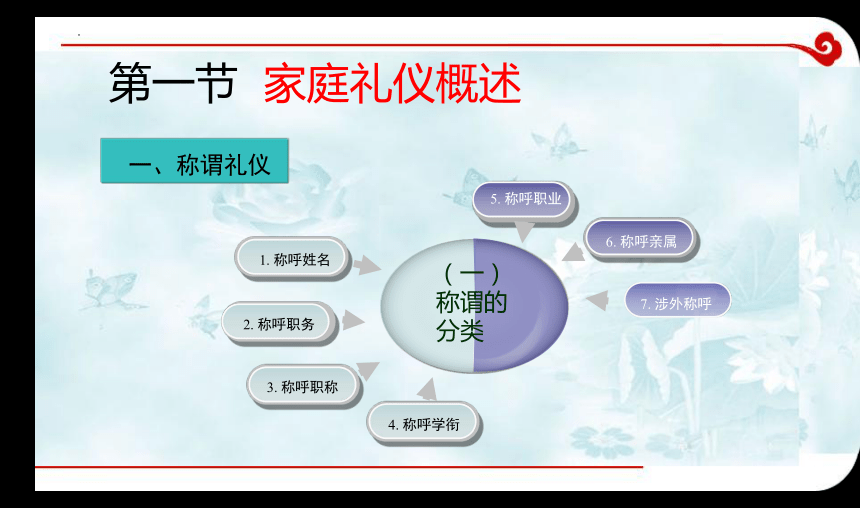 第一节 家庭礼仪概述

一、称谓礼仪

（一）称谓的分类

1. 称呼姓名

2. 称呼职务

3. 称呼职称

4. 称呼学衔

5. 称呼职业

6. 称呼亲属

7. 涉外称呼